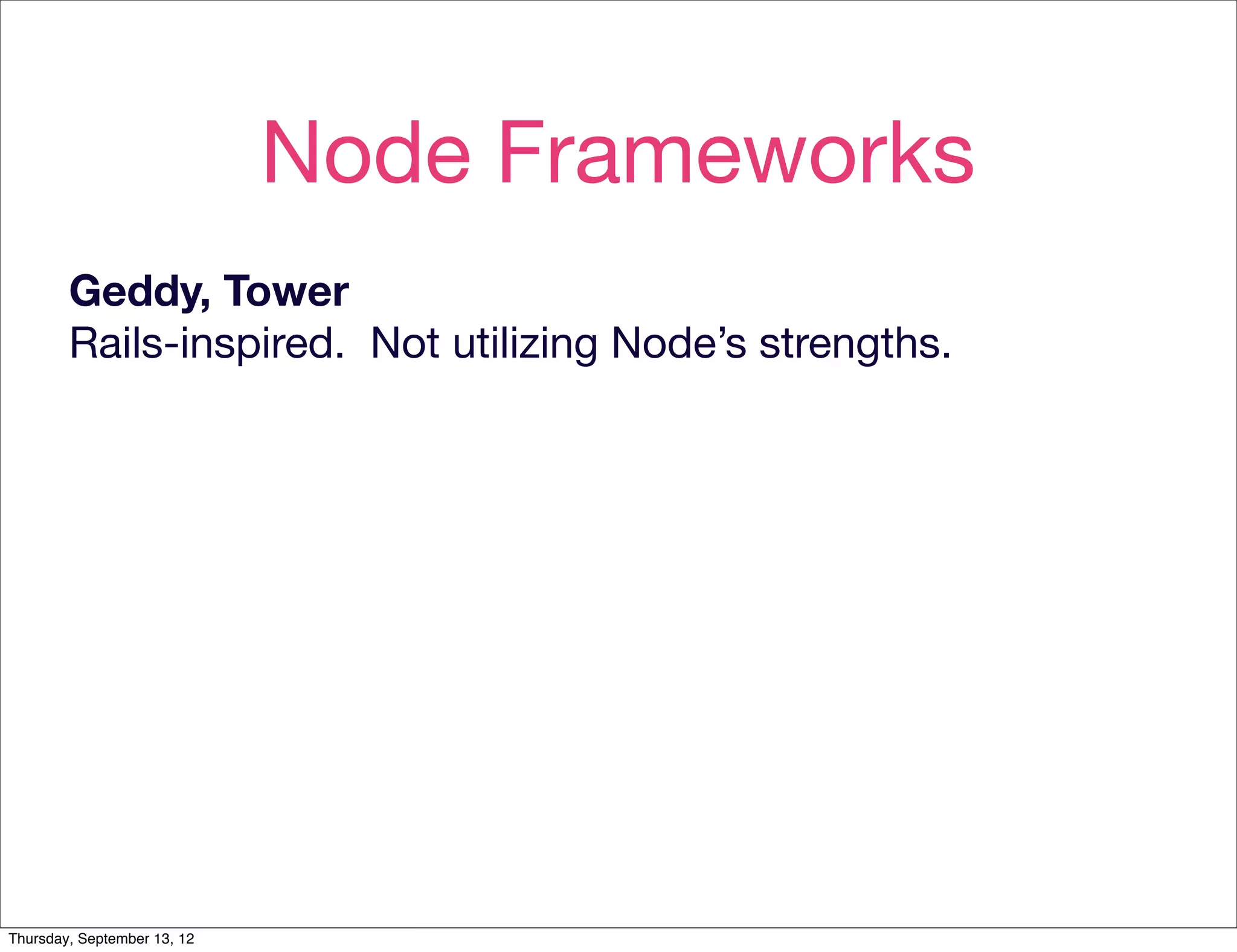 Node Frameworks

Geddy, Tower
Rails-inspired.  Not utilizing Node’s strengths.

Thursday, September 13, 12